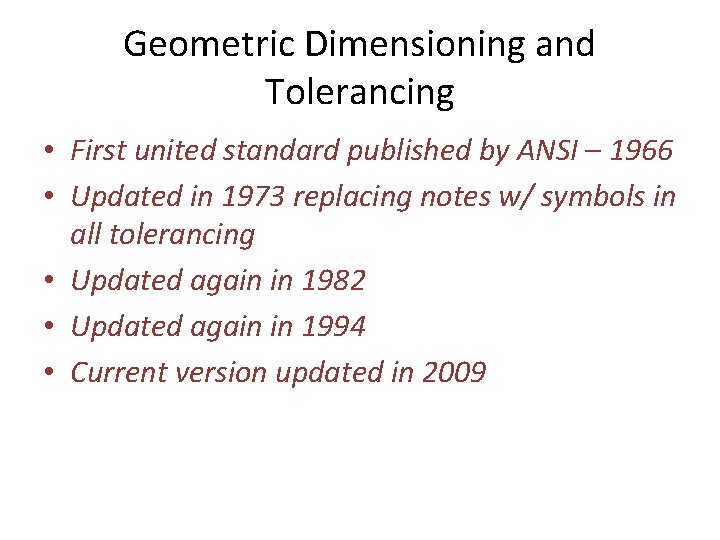 Geometric Dimensioning and Tolerancing

• First united standard published by ANSI – 1966
• Updated in 1973 replacing notes w/ symbols in all tolerancing
• Updated again in 1982
• Updated again in 1994
• Current version updated in 2009